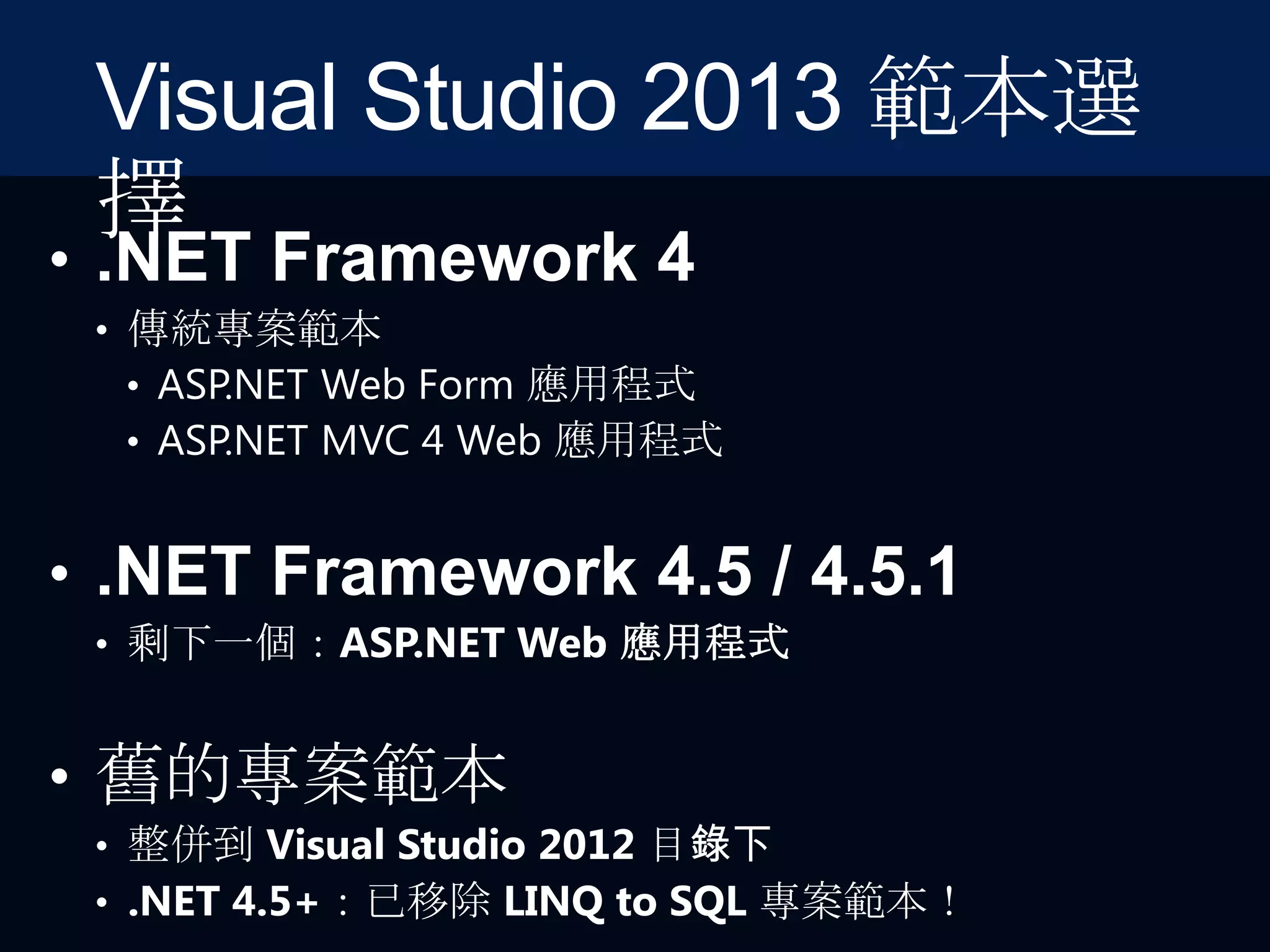 Visual Studio 2013 範本選擇

• .NET Framework 4
 • 傳統專案範本
  • ASP.NET Web Form 應用程式
  • ASP.NET MVC 4 Web 應用程式

• .NET Framework 4.5 / 4.5.1
 • 剩下一個：ASP.NET Web 應用程式

• 舊的專案範本
 • 整併到 Visual Studio 2012 目錄下
 • .NET 4.5+：已移除 LINQ to SQL 專案範本！